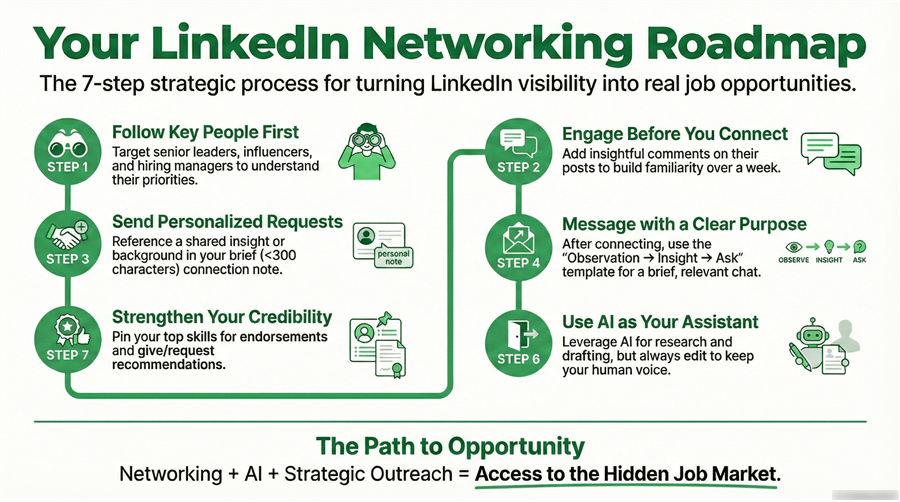 Your LinkedIn Networking Roadmap

The 7-step strategic process for turning LinkedIn visibility into real job opportunities.

STEP 1
Follow Key People First
Target senior leaders, influencers, and hiring managers to understand their priorities.

STEP 3
Send Personalized Requests
Reference a shared insight or background in your brief (<300 characters) connection note.

personal note

STEP 7
Strengthen Your Credibility
Pin your top skills for endorsements and give/request recommendations.

STEP 2
Engage Before You Connect
Add insightful comments on their posts to build familiarity over a week.

STEP 4
Message with a Clear Purpose
After connecting, use the "Observation → Insight → Ask" template for a brief, relevant chat.

OBSERVE INSIGHT ASK

STEP 6
Use AI as Your Assistant
Leverage AI for research and drafting, but always edit to keep your human voice.

The Path to Opportunity
Networking + AI + Strategic Outreach = Access to the Hidden Job Market.